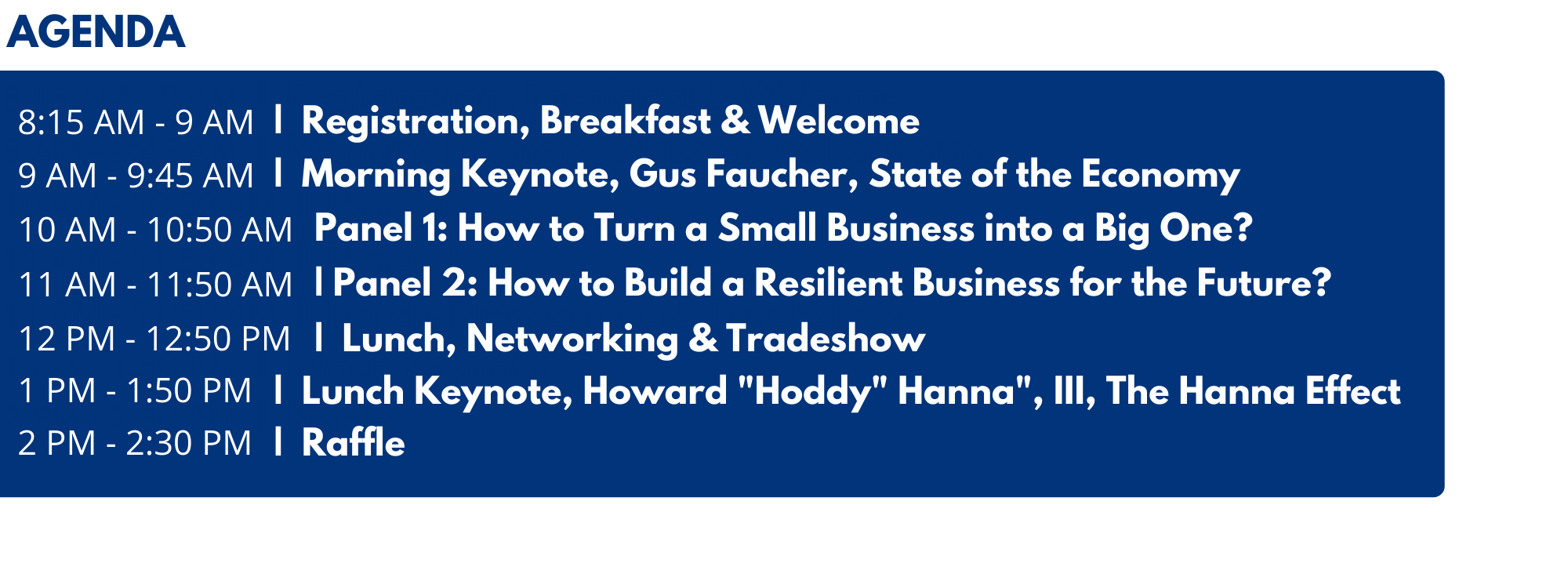 AGENDA

8:15 AM - 9 AM | Registration, Breakfast & Welcome
9 AM - 9:45 AM | Morning Keynote, Gus Faucher, State of the Economy
10 AM - 10:50 AM Panel 1: How to Turn a Small Business into a Big One?
11 AM - 11:50 AM | Panel 2: How to Build a Resilient Business for the Future?
12 PM - 12:50 PM | Lunch, Networking & Tradeshow
1 PM - 1:50 PM | Lunch Keynote, Howard "Hoddy" Hanna", III, The Hanna Effect
2 PM - 2:30 PM | Raffle